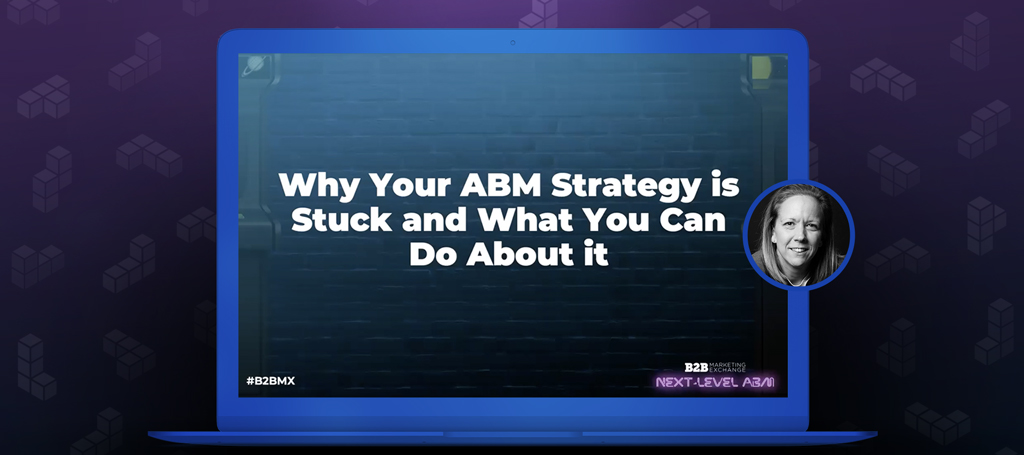 Why Your ABM Strategy is Stuck and What You Can Do About it

#B2BMX

B2B MARKETING EXCHANGE
NEXT-LEVEL ABM